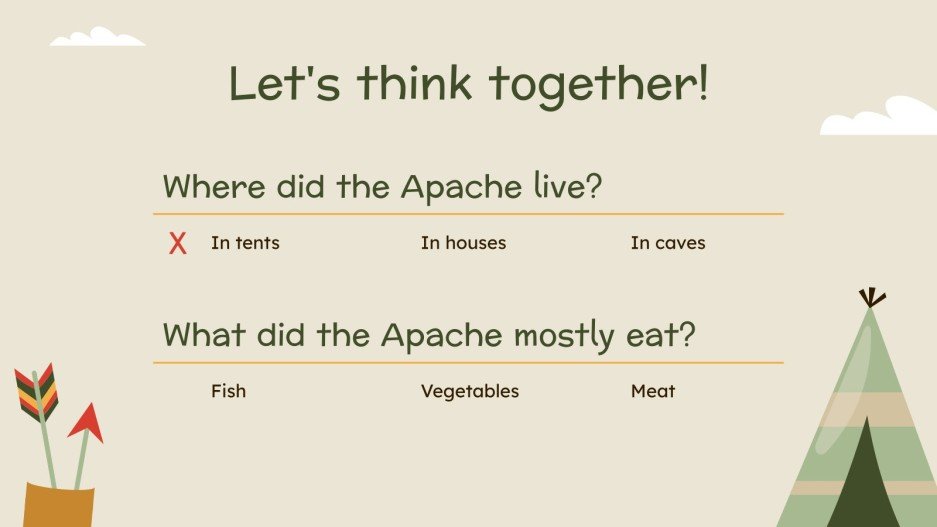 Let's think together!

Where did the Apache live?

X In tents

In houses

In caves

What did the Apache mostly eat?

Fish

Vegetables

Meat